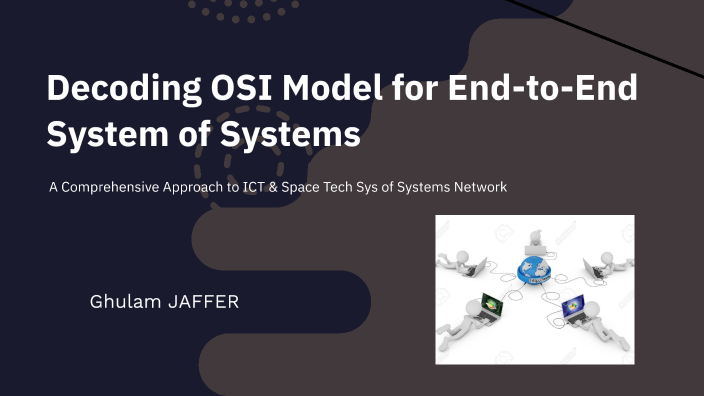 Decoding OSI Model for End-to-End System of Systems

A Comprehensive Approach to ICT & Space Tech Sys of Systems Network

Ghulam JAFFER